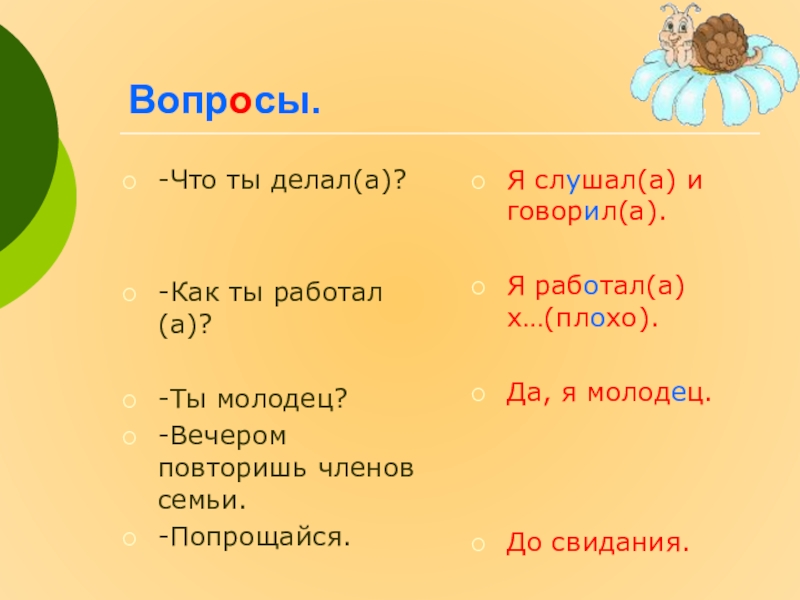 Вопросы.

-Что ты делал(а)?

-Как ты работал (а)?

-Ты молодец?

-Вечером повторишь членов семьи.

-Попрощайся.

Я слушал(а) и говорил(а).

Я работал(а) х…(плохо).

Да, я молодец.

До свидания.